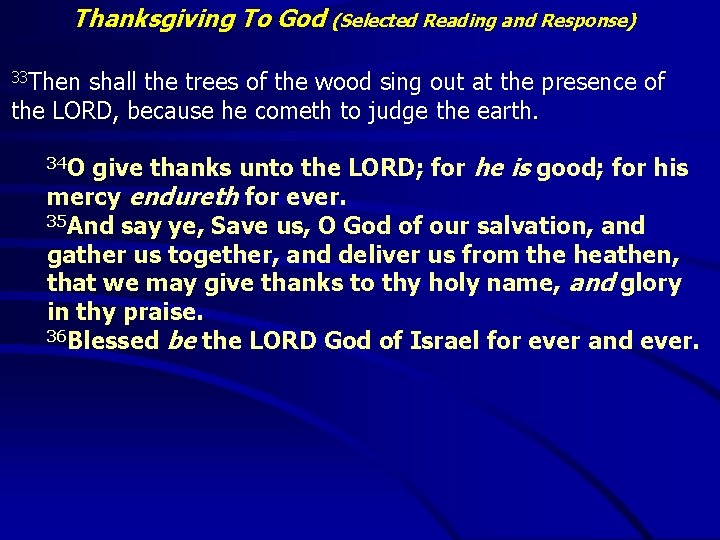 Thanksgiving To God (Selected Reading and Response)

$^{33}$Then shall the trees of the wood sing out at the presence of the LORD, because he cometh to judge the earth.

$^{34}$O give thanks unto the LORD; for he is good; for his mercy endureth for ever.
$^{35}$And say ye, Save us, O God of our salvation, and gather us together, and deliver us from the heathen, that we may give thanks to thy holy name, and glory in thy praise.
$^{36}$Blessed be the LORD God of Israel for ever and ever.